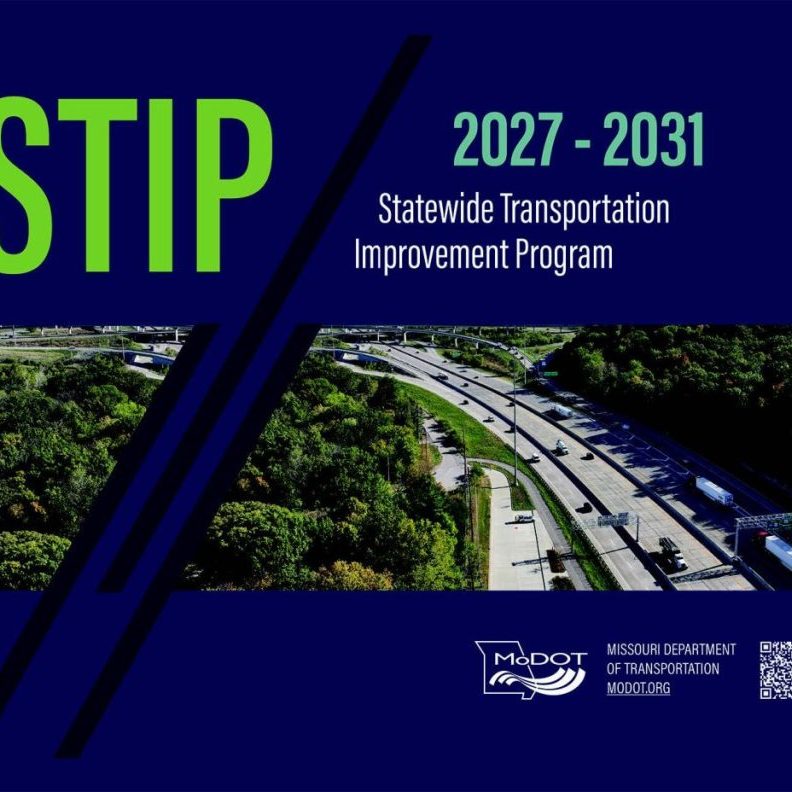 STIP

2027 - 2031

Statewide Transportation Improvement Program

MoDOT

MISSOURI DEPARTMENT OF TRANSPORTATION
MODOT.ORG